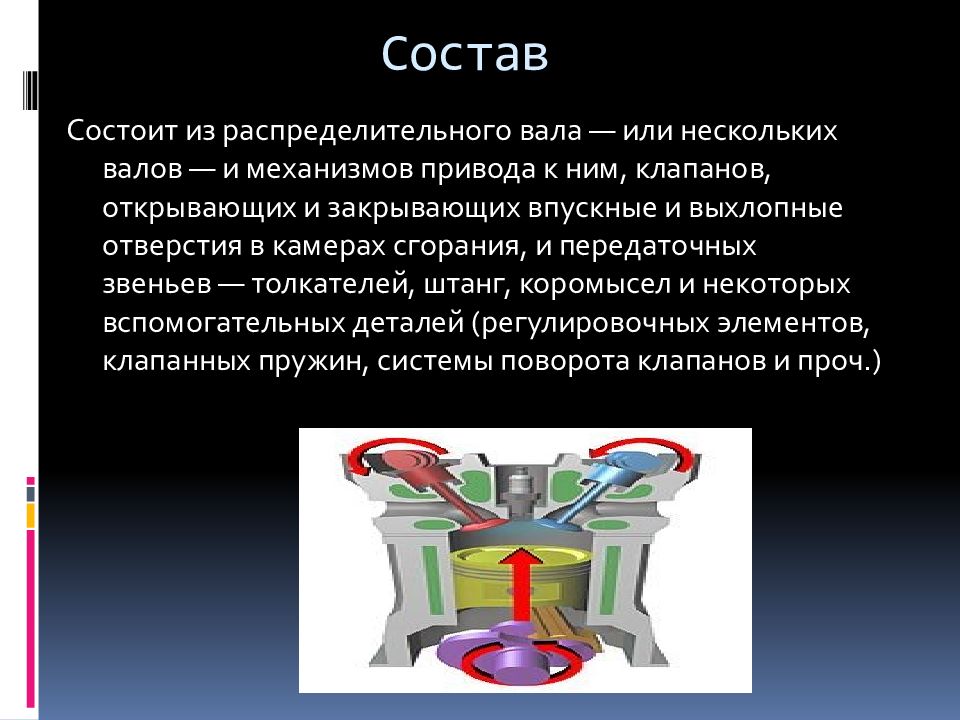 Состав

Состоит из распределительного вала — или нескольких валов — и механизмов привода к ним, клапанов, открывающих и закрывающих впускные и выхлопные отверстия в камерах сгорания, и передаточных звеньев — толкателей, штанг, коромысел и некоторых вспомогательных деталей (регулировочных элементов, клапанных пружин, системы поворота клапанов и проч.)